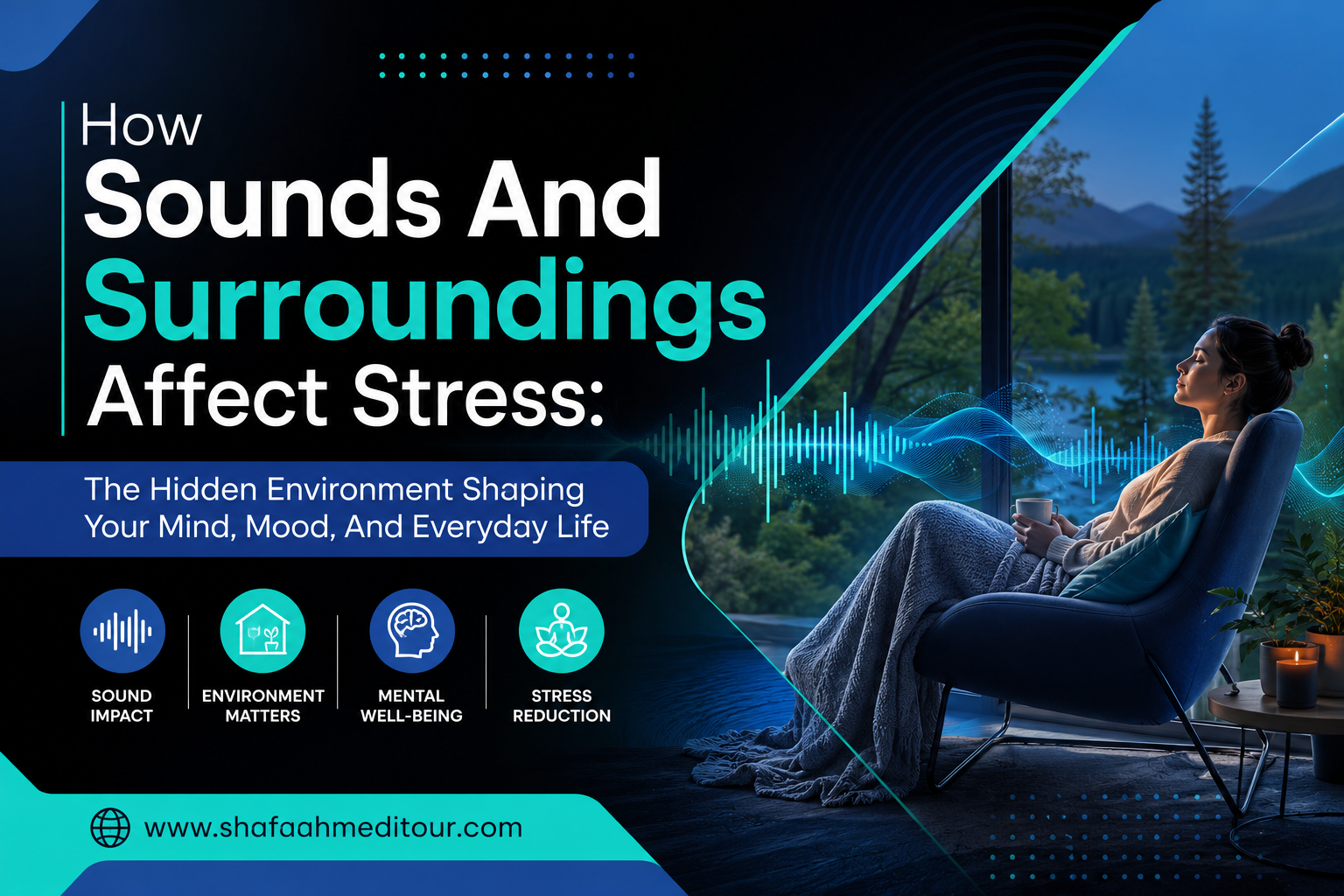 How
Sounds And
Surroundings
Affect Stress:

The Hidden Environment Shaping Your Mind, Mood, And Everyday Life

SOUND IMPACT

ENVIRONMENT MATTERS

MENTAL WELL-BEING

STRESS REDUCTION

www.shafaahmeditour.com